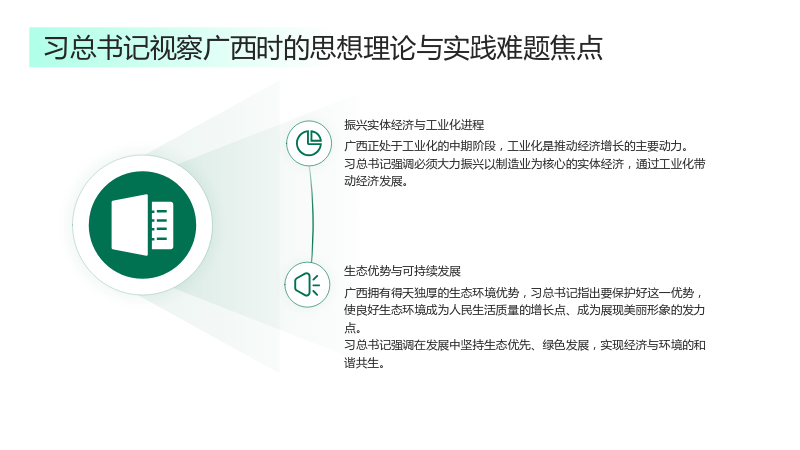 习总书记视察广西时的思想理论与实践难题焦点

振兴实体经济与工业化进程

广西正处于工业化的中期阶段，工业化是推动经济增长的主要动力。

习总书记强调必须大力振兴以制造业为核心的实体经济，通过工业化带动经济发展。

生态优势与可持续发展

广西拥有得天独厚的生态环境优势，习总书记指出要保护好这一优势，使良好生态环境成为人民生活质量的增长点、成为展现美丽形象的发力点。

习总书记强调在发展中坚持生态优先、绿色发展，实现经济与环境的和谐共生。